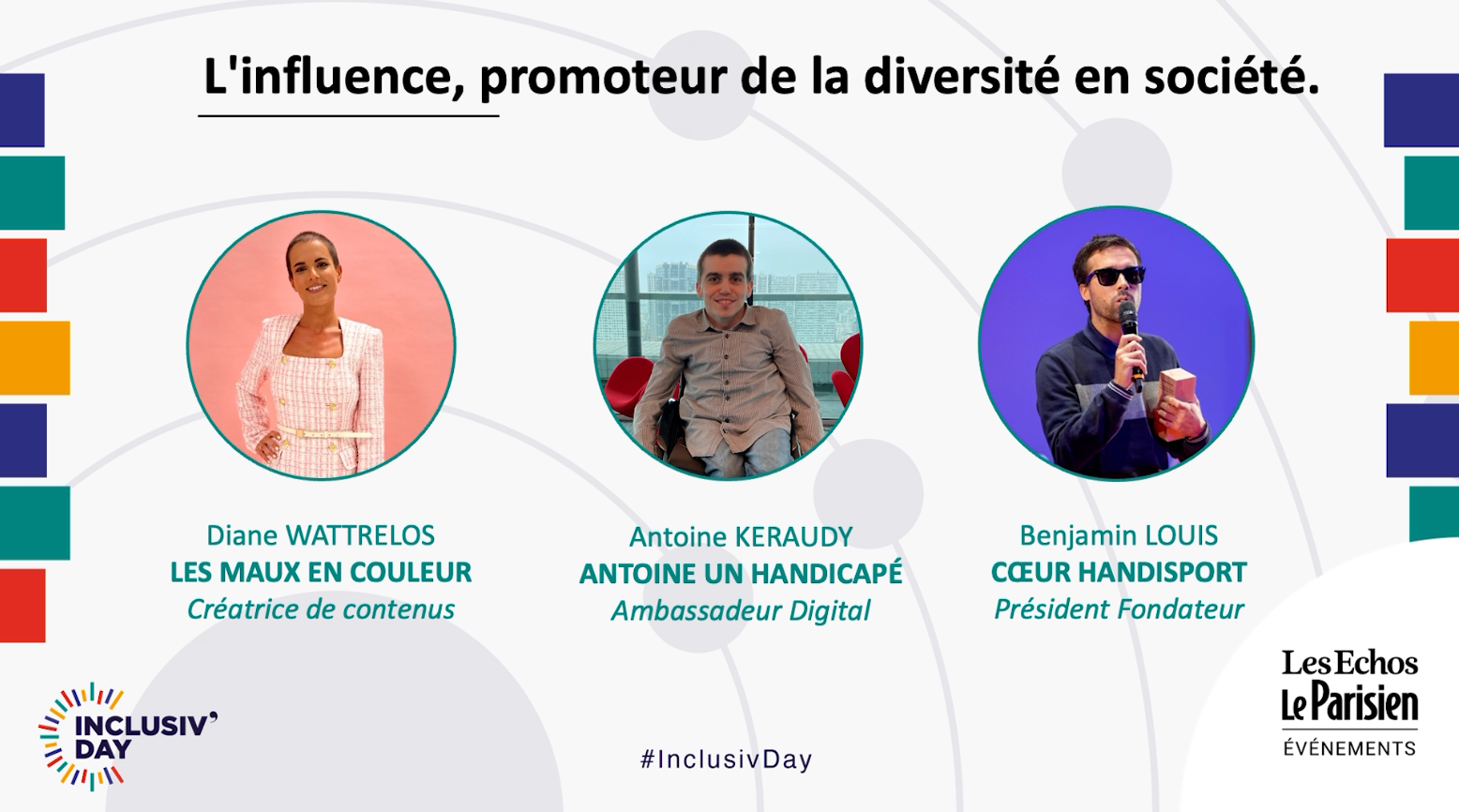 L'influence, promoteur de la diversité en société.

Diane WATTRELOS
LES MAUX EN COULEUR
Créatrice de contenus

Antoine KERAUDY
ANTOINE UN HANDICAPÉ
Ambassadeur Digital

Benjamin LOUIS
CŒUR HANDISPORT
Président Fondateur

INCLUSIV' DAY

#InclusivDay

Les Echos
Le Parisien
ÉVÉNEMENTS